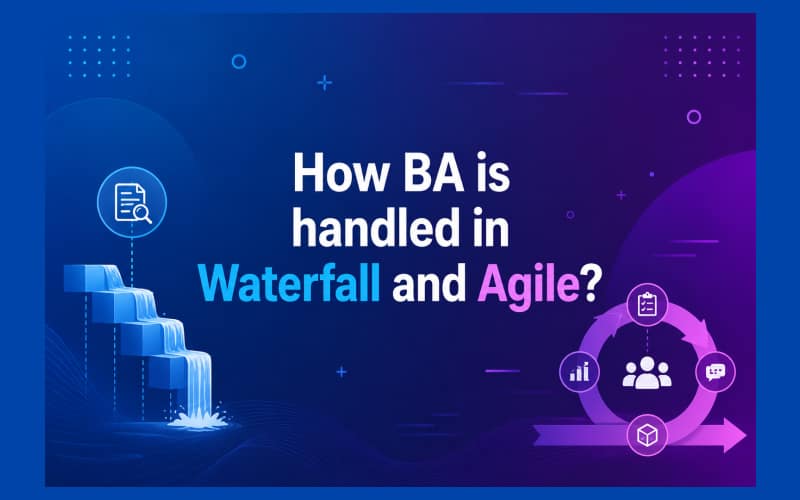 How BA is handled in Waterfall and Agile?